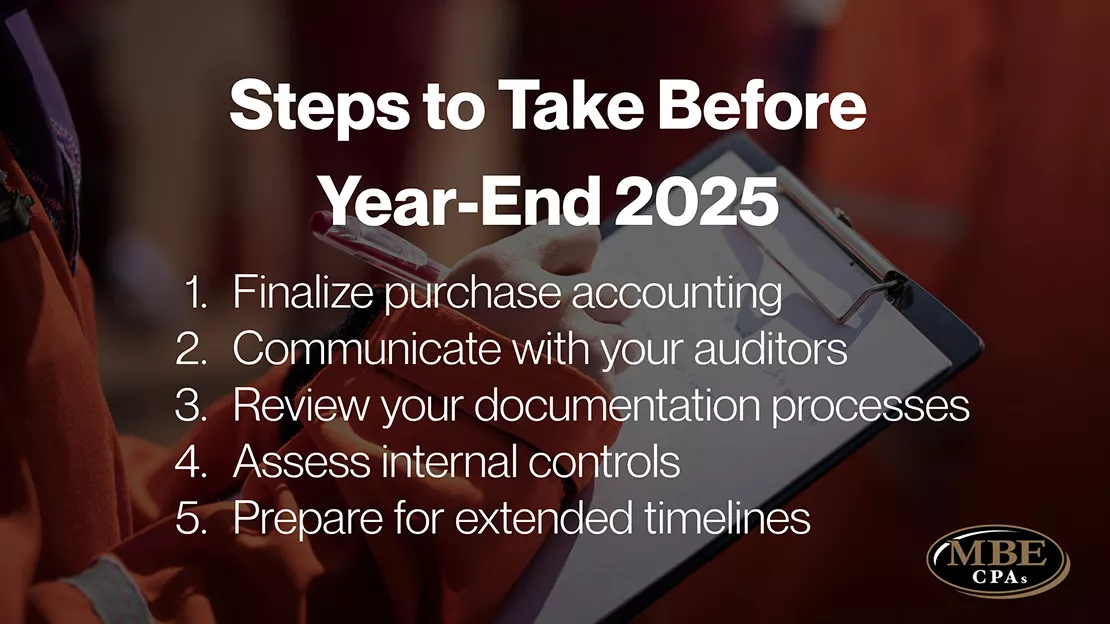 Steps to Take Before Year-End 2025

1. Finalize purchase accounting
2. Communicate with your auditors
3. Review your documentation processes
4. Assess internal controls
5. Prepare for extended timelines

MBE CPAs